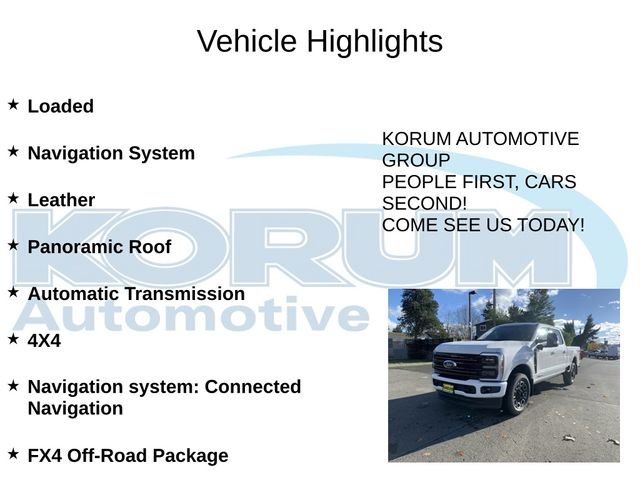 Vehicle Highlights

★ Loaded

★ Navigation System

★ Leather

★ Panoramic Roof

★ Automatic Transmission

★ 4X4

★ Navigation system: Connected Navigation

★ FX4 Off-Road Package

KORUM AUTOMOTIVE GROUP
PEOPLE FIRST, CARS SECOND!
COME SEE US TODAY!

KORUM Automotive